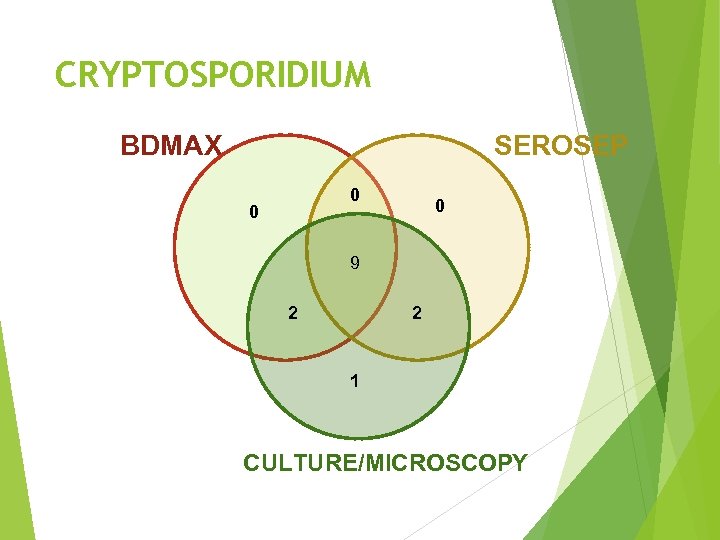 CRYPTOSPORIDIUM

BDMAX

SEROSEP

0

0

0

9

2

2

1

CULTURE/MICROSCOPY